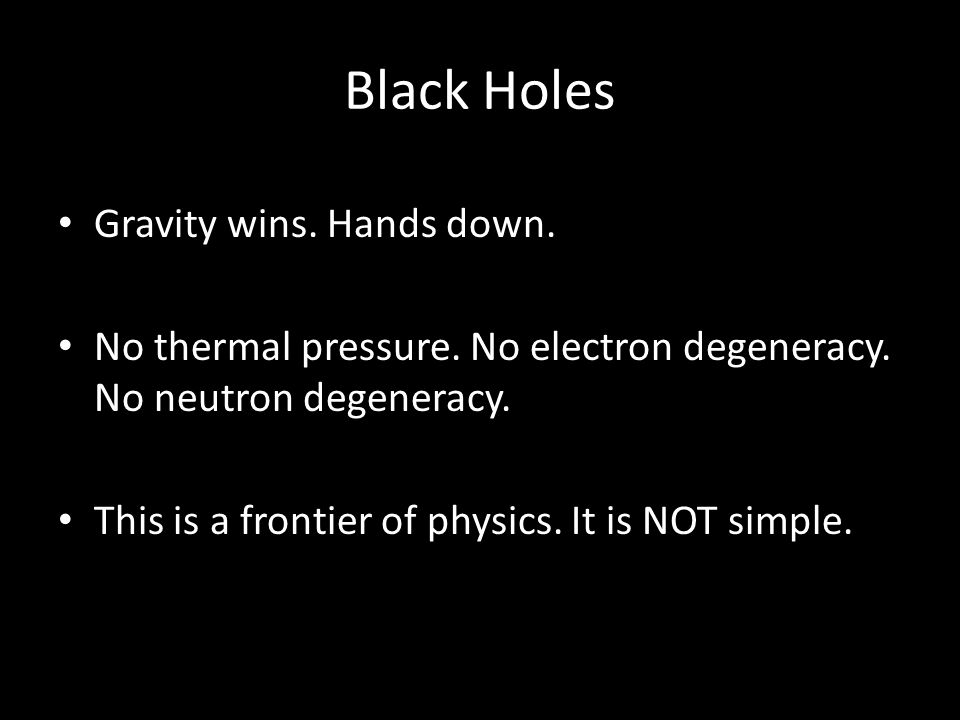 Black Holes

• Gravity wins. Hands down.

• No thermal pressure. No electron degeneracy. No neutron degeneracy.

• This is a frontier of physics. It is NOT simple.